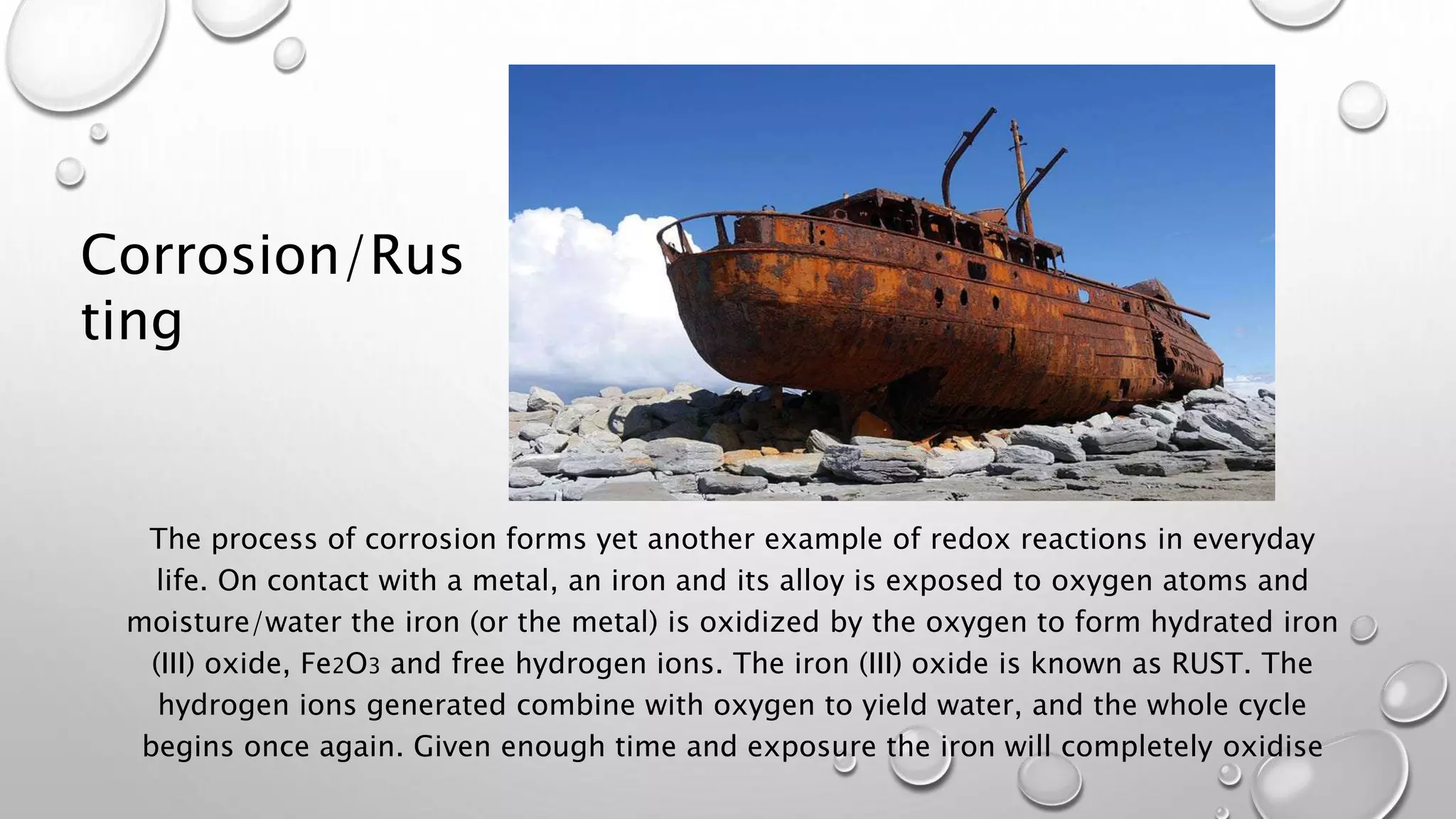 Corrosion/Rusting

The process of corrosion forms yet another example of redox reactions in everyday life. On contact with a metal, an iron and its alloy is exposed to oxygen atoms and moisture/water the iron (or the metal) is oxidized by the oxygen to form hydrated iron (III) oxide, $Fe_2O_3$ and free hydrogen ions. The iron (III) oxide is known as RUST. The hydrogen ions generated combine with oxygen to yield water, and the whole cycle begins once again. Given enough time and exposure the iron will completely oxidise